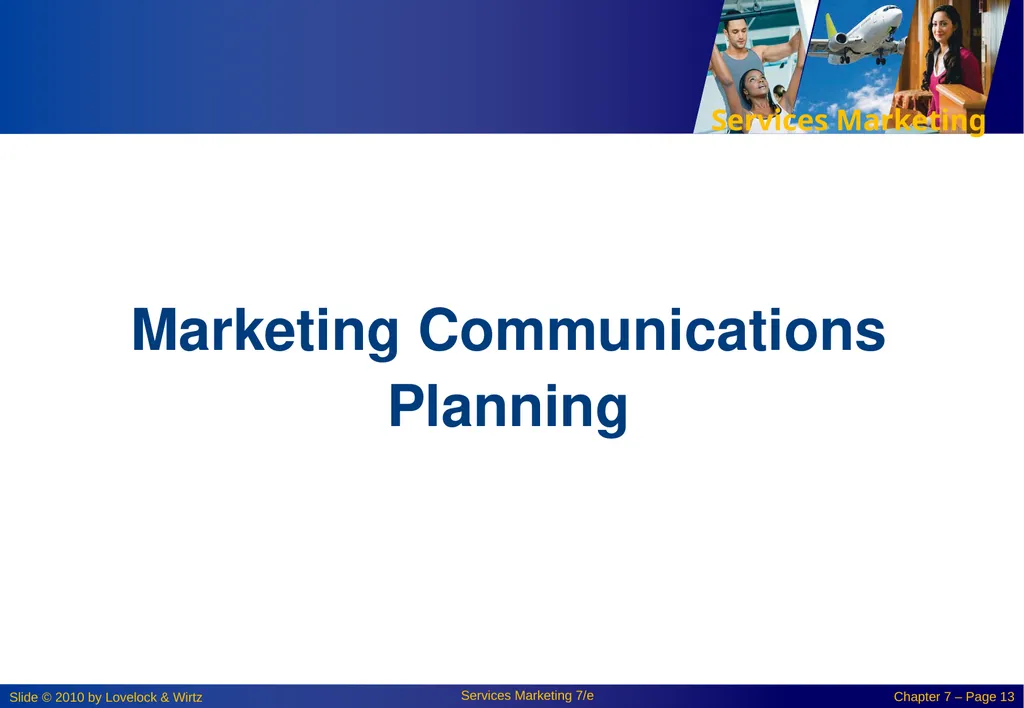 Services Marketing

Marketing Communications Planning

Slide © 2010 by Lovelock & Wirtz

Services Marketing 7/e

Chapter 7 – Page 13